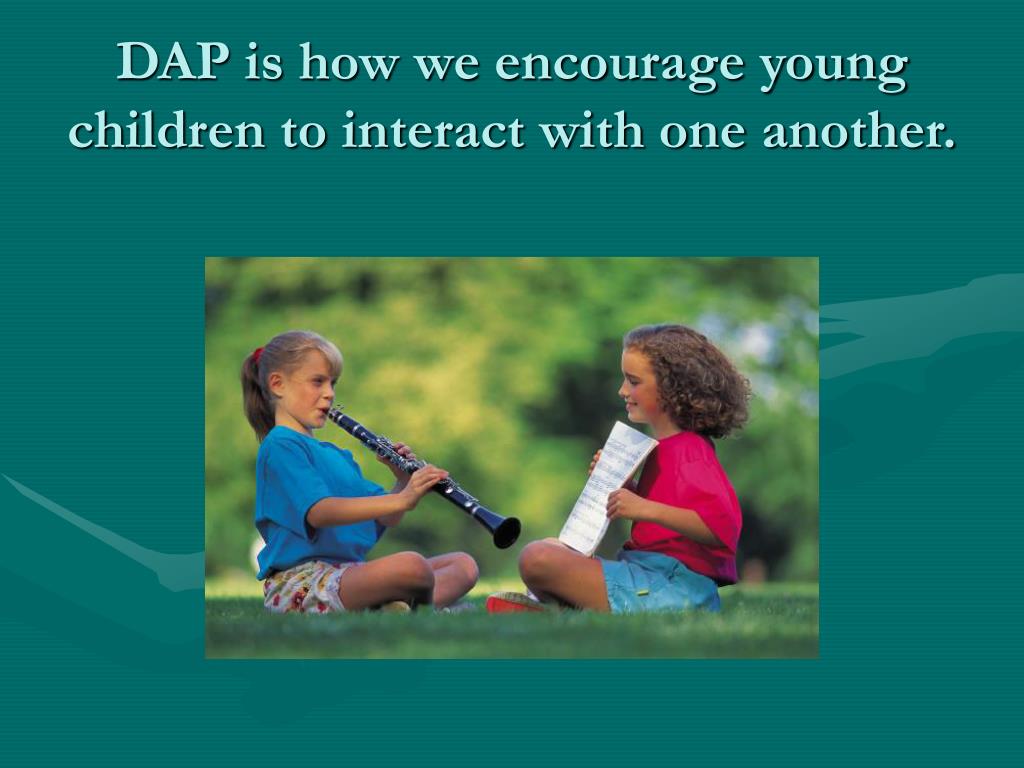 DAP is how we encourage young children to interact with one another.